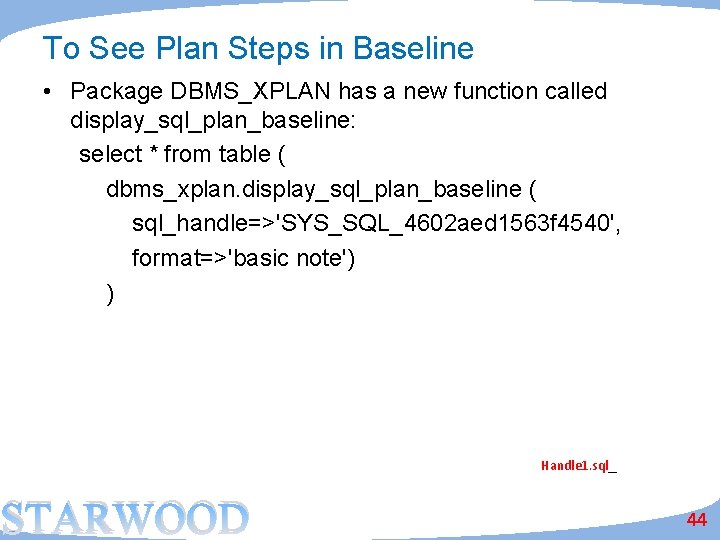 To See Plan Steps in Baseline

• Package DBMS_XPLAN has a new function called display_sql_plan_baseline:

select * from table (
dbms_xplan.display_sql_plan_baseline (
sql_handle=>'SYS_SQL_4602aed1563f4540',
format=>'basic note')
)

Handle1.sql_

STARWOOD

44